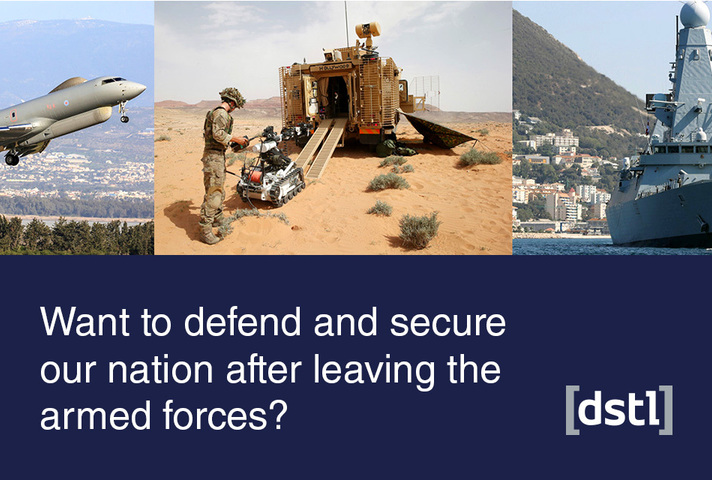 Want to defend and secure our nation after leaving the armed forces?

[dstl]